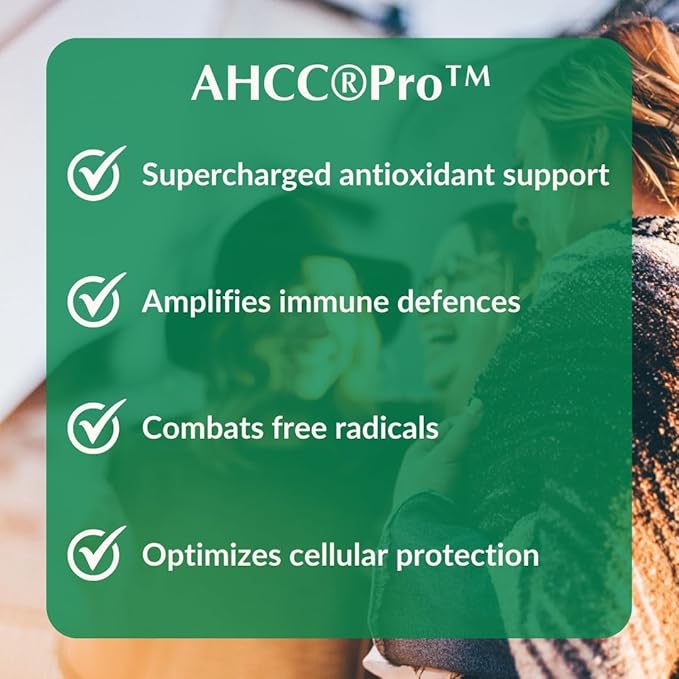 AHCC®Pro™

Supercharged antioxidant support

Amplifies immune defences

Combats free radicals

Optimizes cellular protection